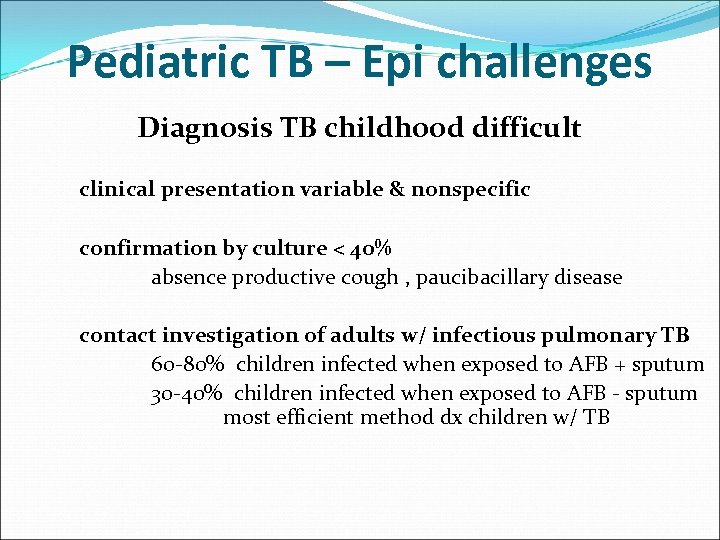 Pediatric TB – Epi challenges

Diagnosis TB childhood difficult

clinical presentation variable & nonspecific

confirmation by culture < 40%
absence productive cough , paucibacillary disease

contact investigation of adults w/ infectious pulmonary TB
60-80% children infected when exposed to AFB + sputum
30-40% children infected when exposed to AFB - sputum
most efficient method dx children w/ TB